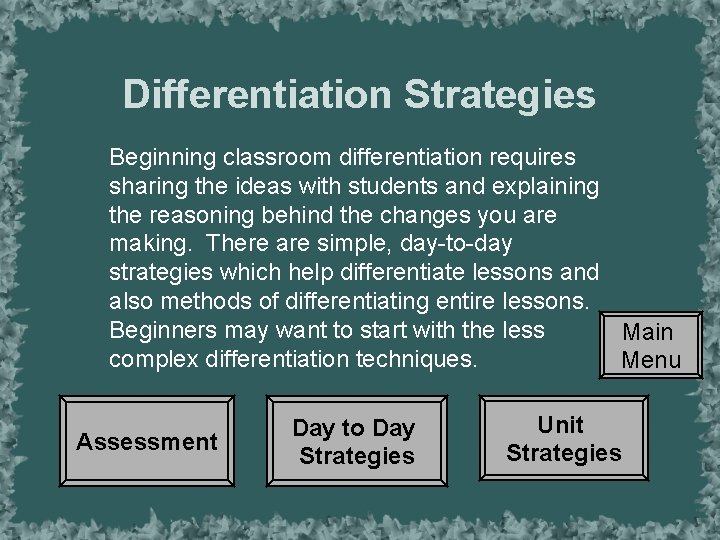 Differentiation Strategies

Beginning classroom differentiation requires sharing the ideas with students and explaining the reasoning behind the changes you are making. There are simple, day-to-day strategies which help differentiate lessons and also methods of differentiating entire lessons. Beginners may want to start with the less complex differentiation techniques.

Main Menu

Assessment

Day to Day Strategies

Unit Strategies